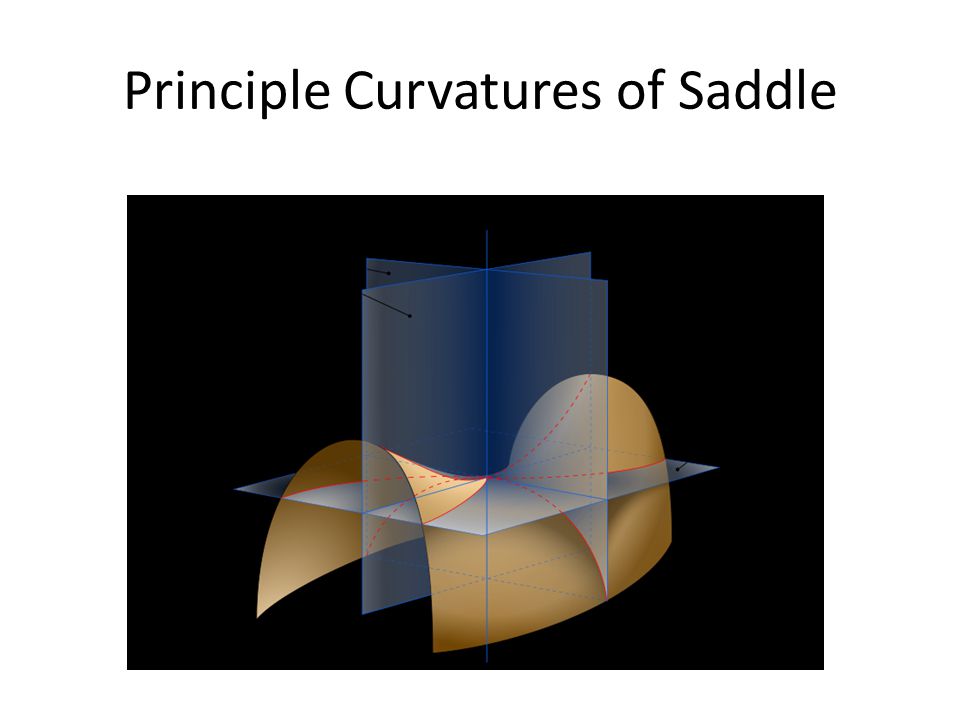 Principle Curvatures of Saddle